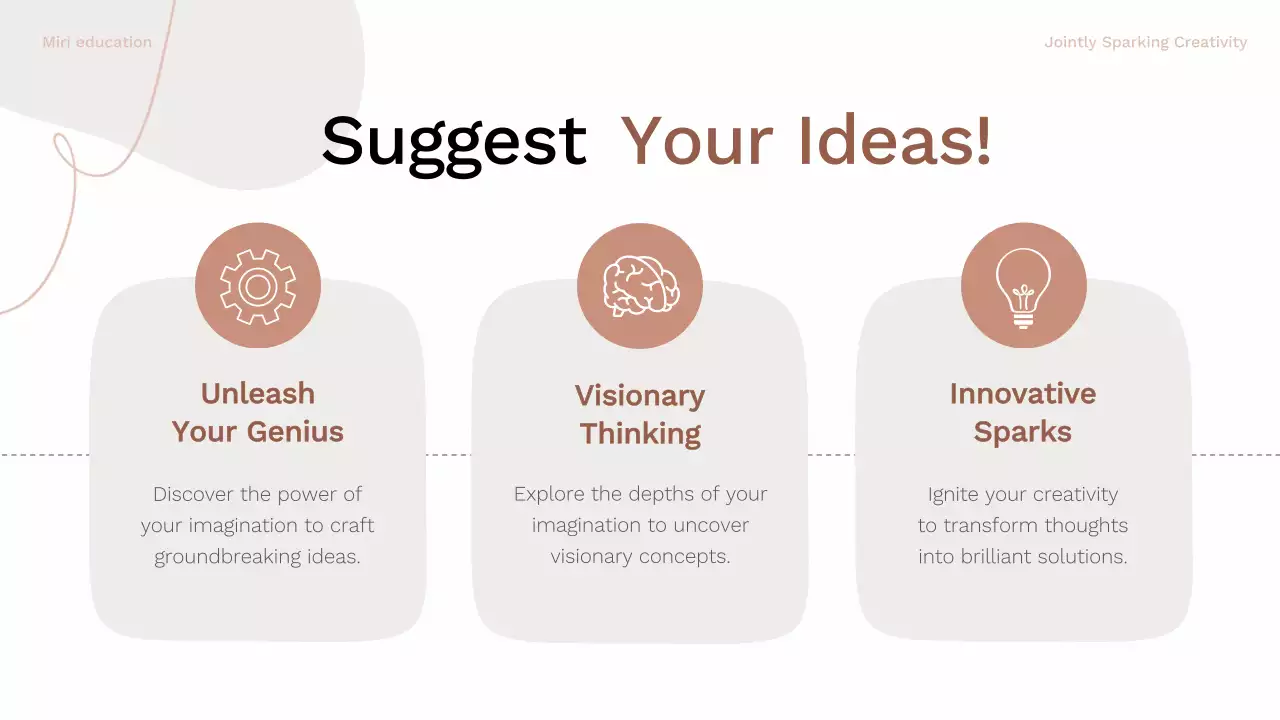 Miri education

Jointly Sparking Creativity

Suggest Your Ideas!

Unleash Your Genius

Discover the power of your imagination to craft groundbreaking ideas.

Visionary Thinking

Explore the depths of your imagination to uncover visionary concepts.

Innovative Sparks

Ignite your creativity to transform thoughts into brilliant solutions.